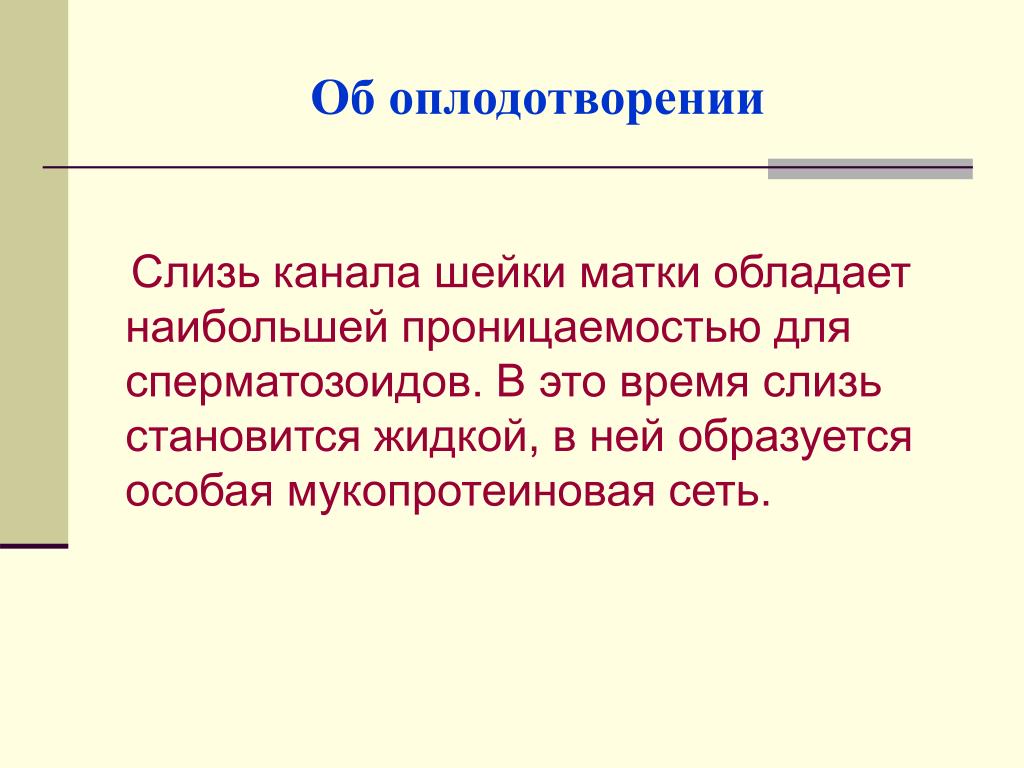 Об оплодотворении

Слизь канала шейки матки обладает наибольшей проницаемостью для сперматозоидов. В это время слизь становится жидкой, в ней образуется особая мукопротеиновая сеть.